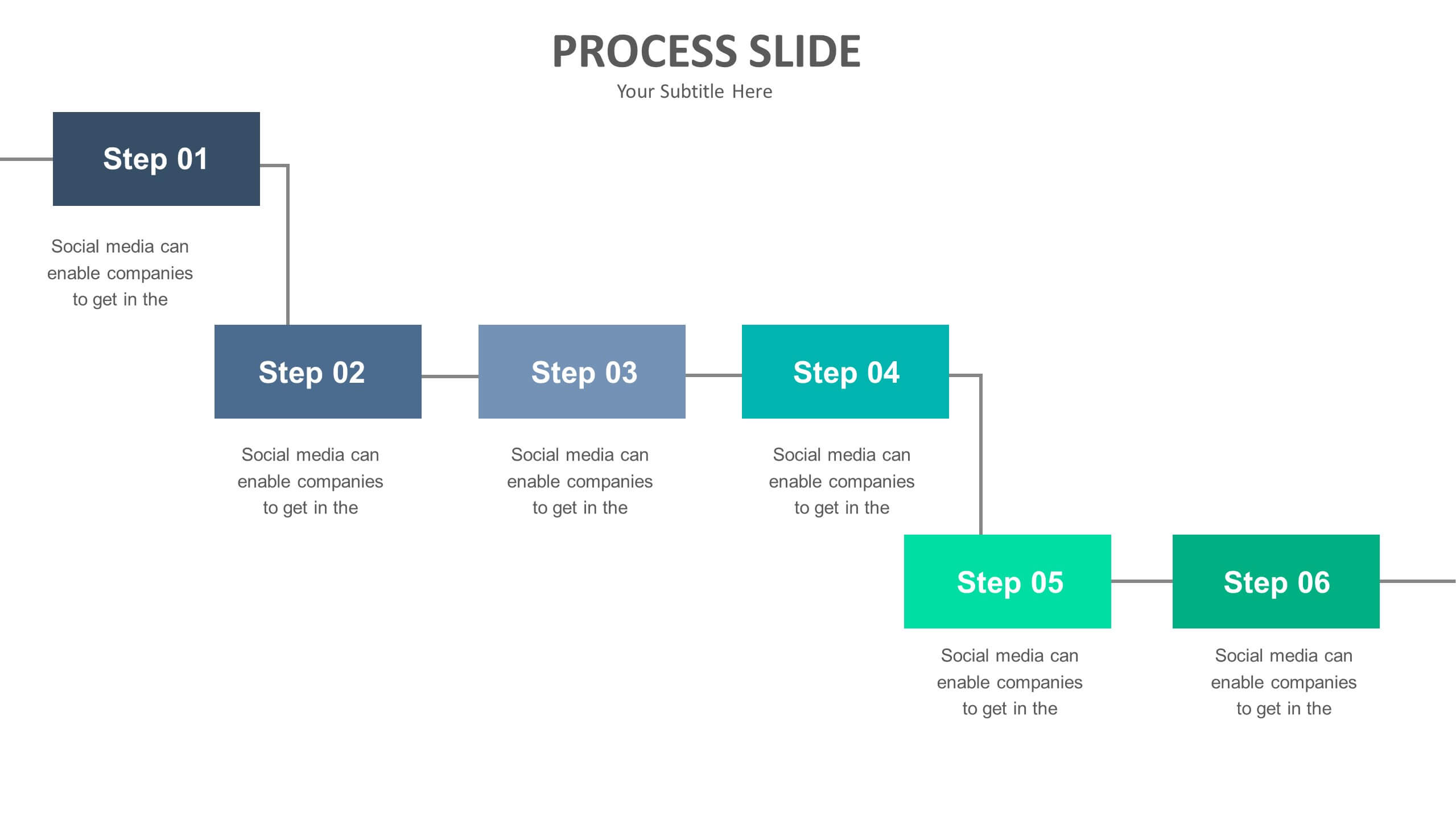 PROCESS SLIDE
Your Subtitle Here

Step 01

Social media can enable companies to get in the

Step 02

Social media can enable companies to get in the

Step 03

Social media can enable companies to get in the

Step 04

Social media can enable companies to get in the

Step 05

Social media can enable companies to get in the

Step 06

Social media can enable companies to get in the